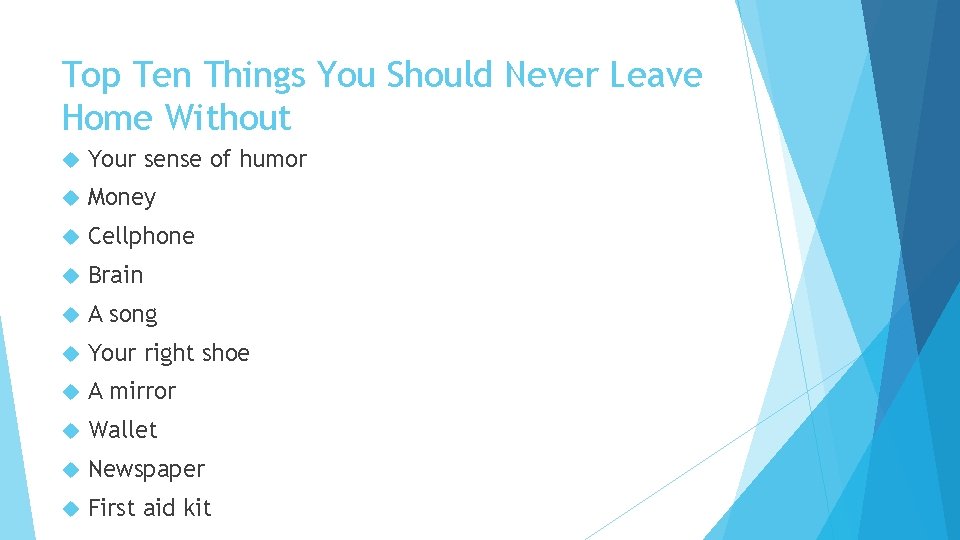 Top Ten Things You Should Never Leave Home Without

Your sense of humor
Money
Cellphone
Brain
A song
Your right shoe
A mirror
Wallet
Newspaper
First aid kit